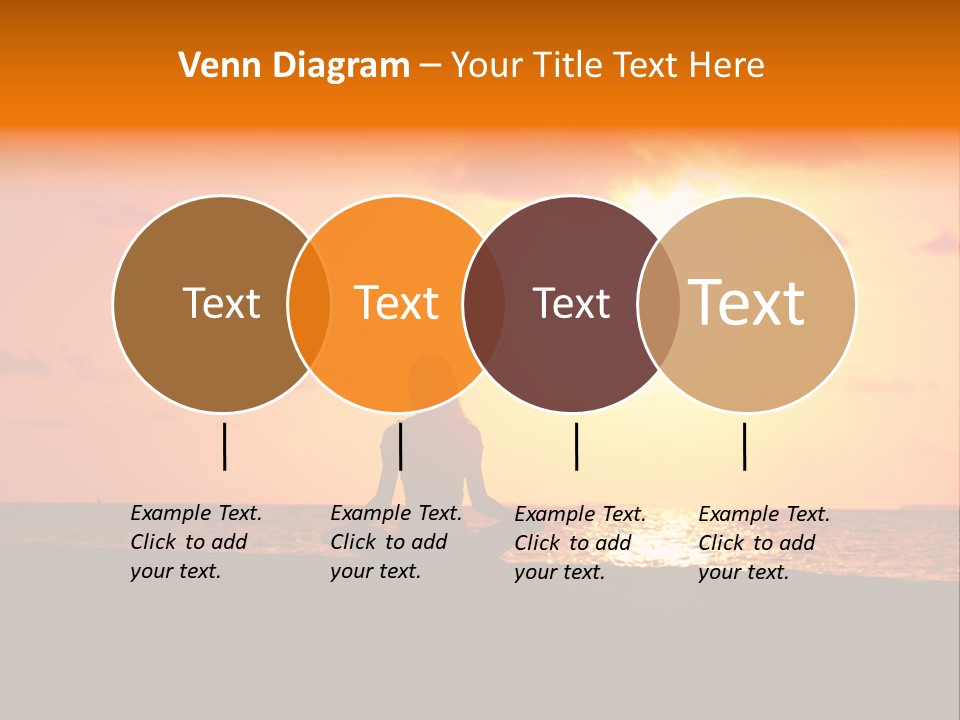 Venn Diagram – Your Title Text Here

Text

Text

Text

Text

Example Text. Click to add your text.

Example Text. Click to add your text.

Example Text. Click to add your text.

Example Text. Click to add your text.